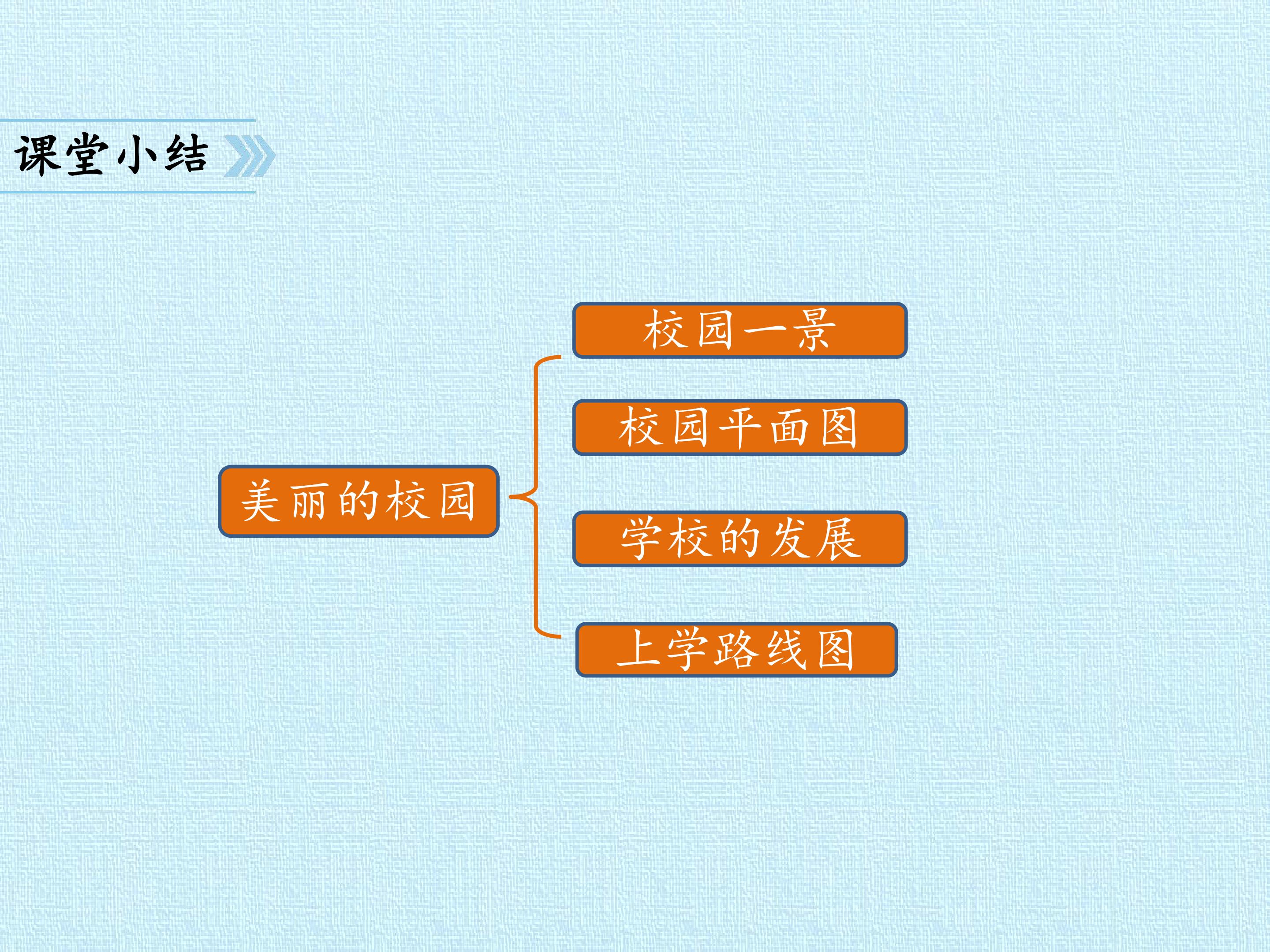 课堂小结

美丽的校园

校园一景

校园平面图

学校的发展

上学路线图